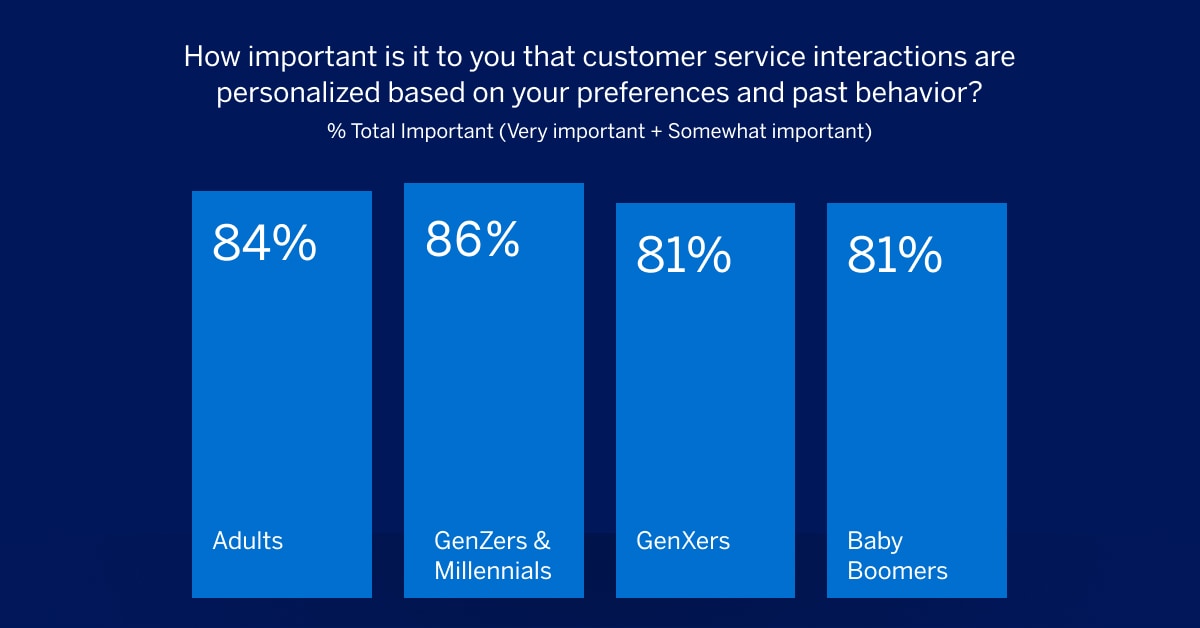 How important is it to you that customer service interactions are personalized based on your preferences and past behavior?
% Total Important (Very important + Somewhat important)

84%
Adults

86%
GenZers & Millennials

81%
GenXers

81%
Baby Boomers